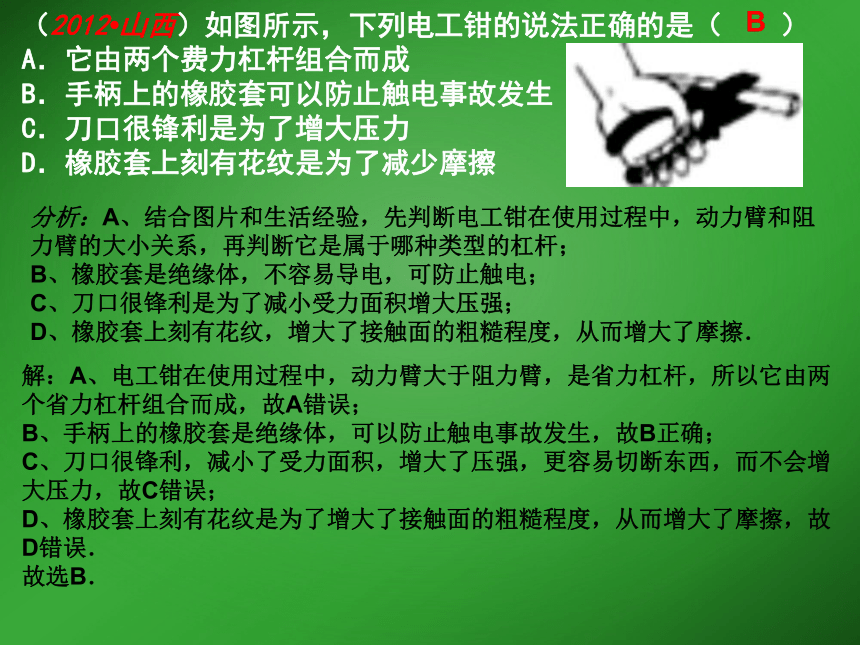 （2012•山西）如图所示，下列电工钳的说法正确的是（ B ）
A. 它由两个费力杠杆组合而成
B. 手柄上的橡胶套可以防止触电事故发生
C. 刀口很锋利是为了增大压力
D. 橡胶套上刻有花纹是为了减少摩擦

分析：A、结合图片和生活经验，先判断电工钳在使用过程中，动力臂和阻力臂的大小关系，再判断它是属于哪种类型的杠杆；
B、橡胶套是绝缘体，不容易导电，可防止触电；
C、刀口很锋利是为了减小受力面积增大压强；
D、橡胶套上刻有花纹，增大了接触面的粗糙程度，从而增大了摩擦.

解：A、电工钳在使用过程中，动力臂大于阻力臂，是省力杠杆，所以它由两个省力杠杆组合而成，故A错误；
B、手柄上的橡胶套是绝缘体，可以防止触电事故发生，故B正确；
C、刀口很锋利，减小了受力面积，增大了压强，更容易切断东西，而不会增大压力，故C错误；
D、橡胶套上刻有花纹是为了增大了接触面的粗糙程度，从而增大了摩擦，故D错误.
故选B.